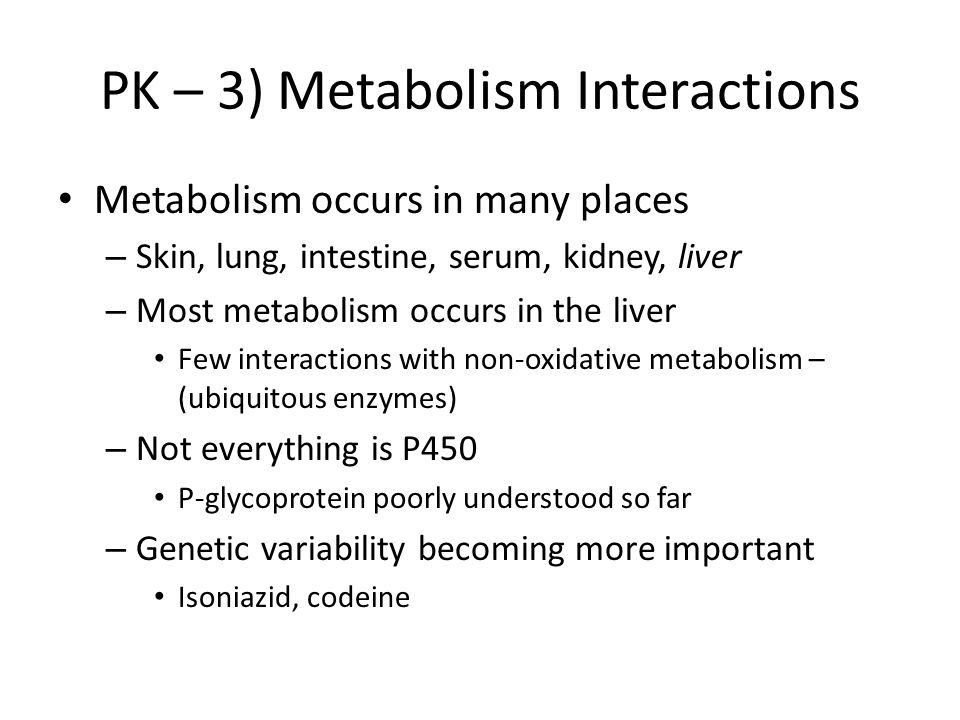 PK – 3) Metabolism Interactions

• Metabolism occurs in many places
– Skin, lung, intestine, serum, kidney, liver
– Most metabolism occurs in the liver
• Few interactions with non-oxidative metabolism – (ubiquitous enzymes)
– Not everything is P450
• P-glycoprotein poorly understood so far
– Genetic variability becoming more important
• Isoniazid, codeine